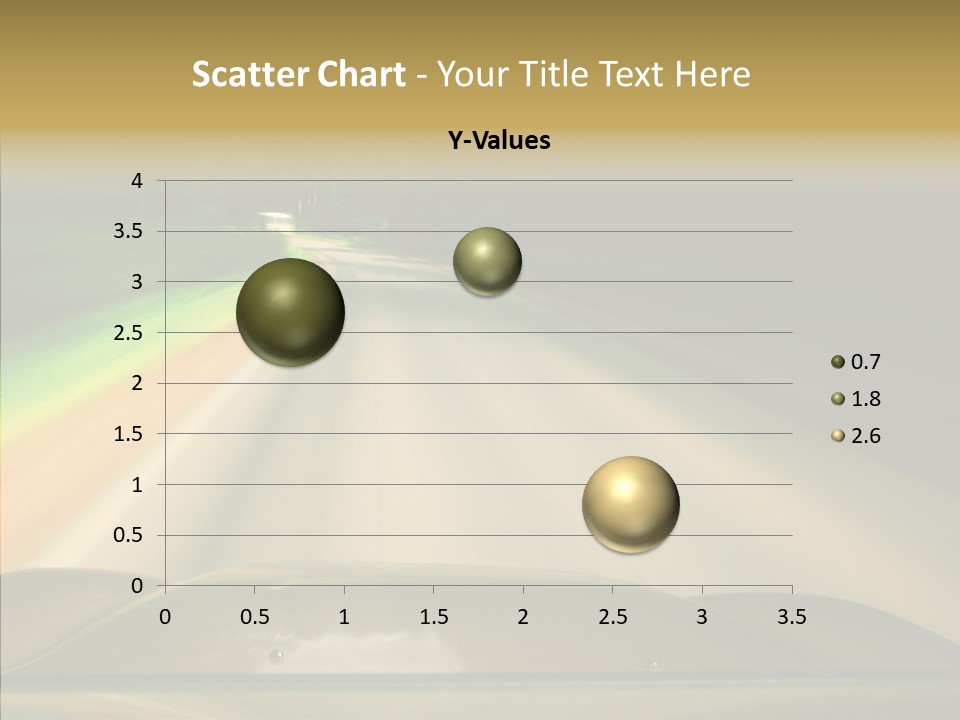 Scatter Chart - Your Title Text Here

Y-Values

4
3.5
3
2.5
2
1.5
1
0.5
0

0 0.5 1 1.5 2 2.5 3 3.5

0.7
1.8
2.6